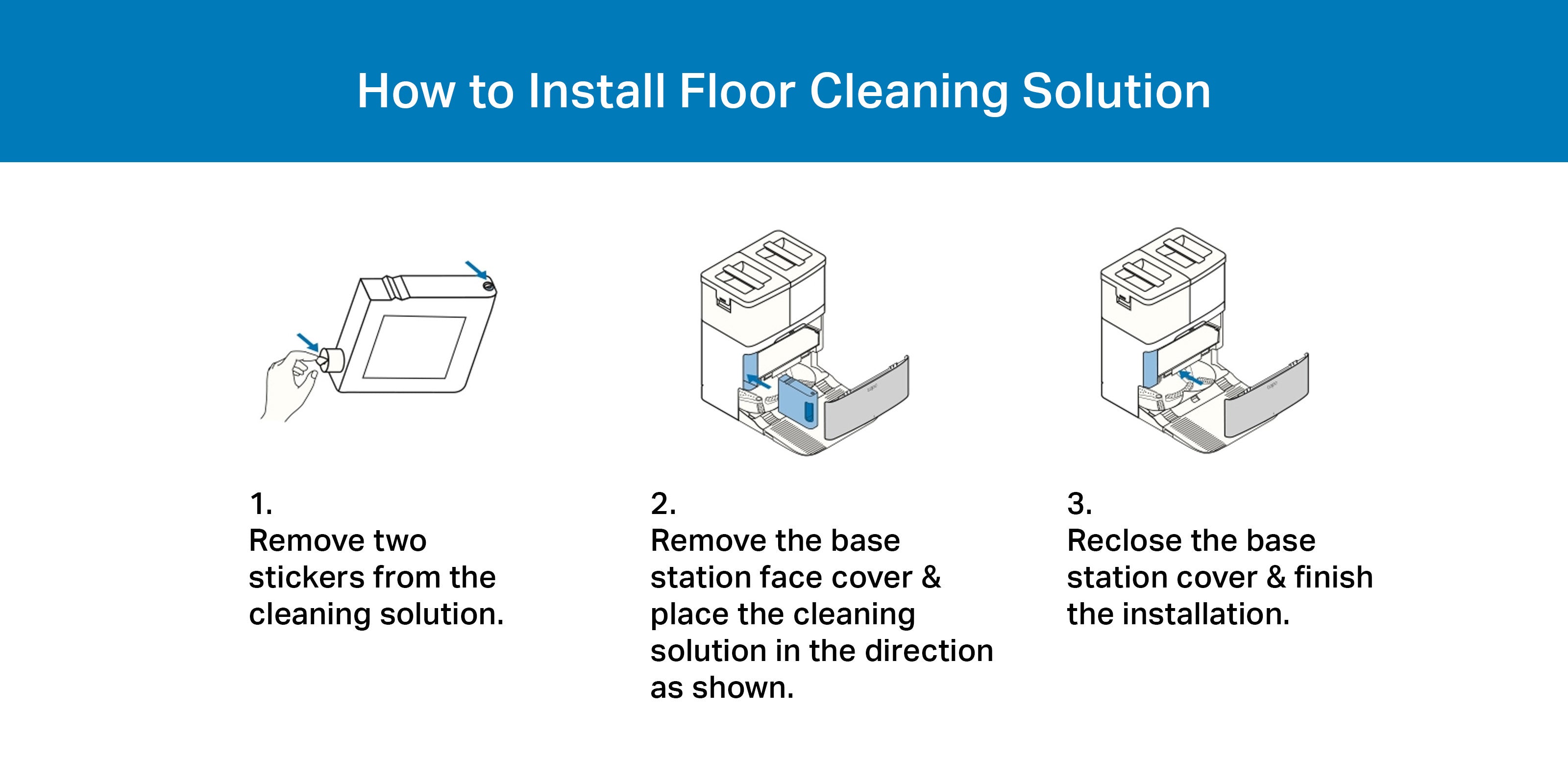 How to Install Floor Cleaning Solution

1.
Remove two stickers from the cleaning solution.

2.
Remove the base station face cover & place the cleaning solution in the direction as shown.

3.
Reclose the base station cover & finish the installation.